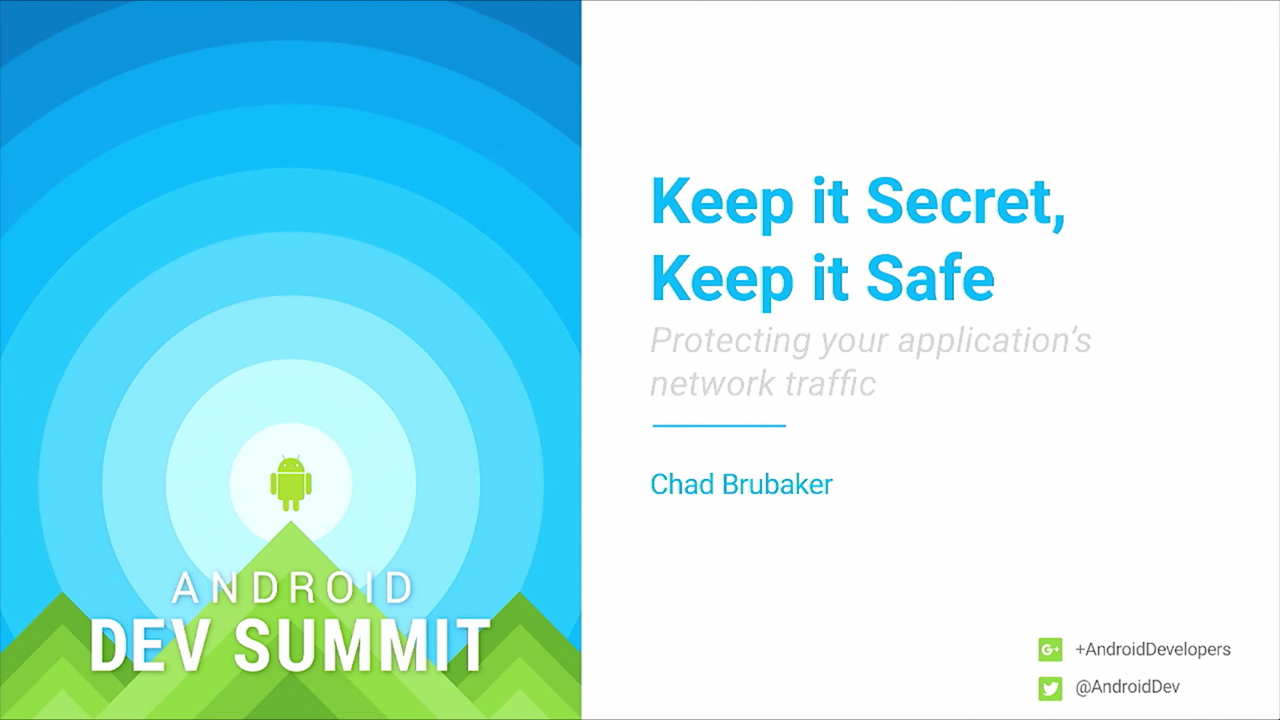 ANDROID
DEV SUMMIT

Keep it Secret,
Keep it Safe

Protecting your application's network traffic

Chad Brubaker

G+ +AndroidDevelopers
@AndroidDev